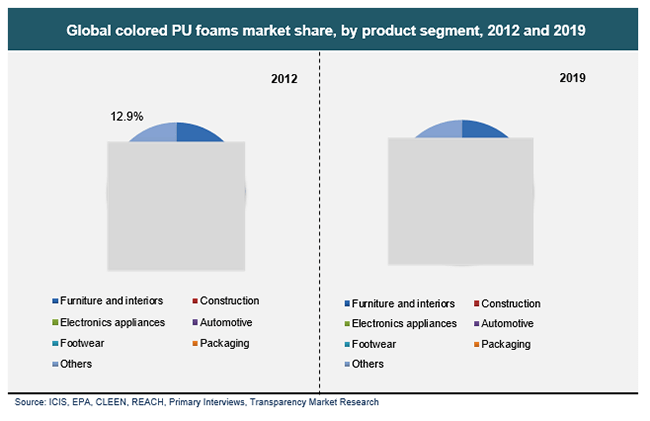 Global colored PU foams market share, by product segment, 2012 and 2019

2012

12.9%

Furniture and interiors
Construction
Electronics appliances
Automotive
Footwear
Packaging
Others

2019

Furniture and interiors
Construction
Electronics appliances
Automotive
Footwear
Packaging
Others

Source: ICIS, EPA, CLEEN, REACH, Primary Interviews, Transparency Market Research